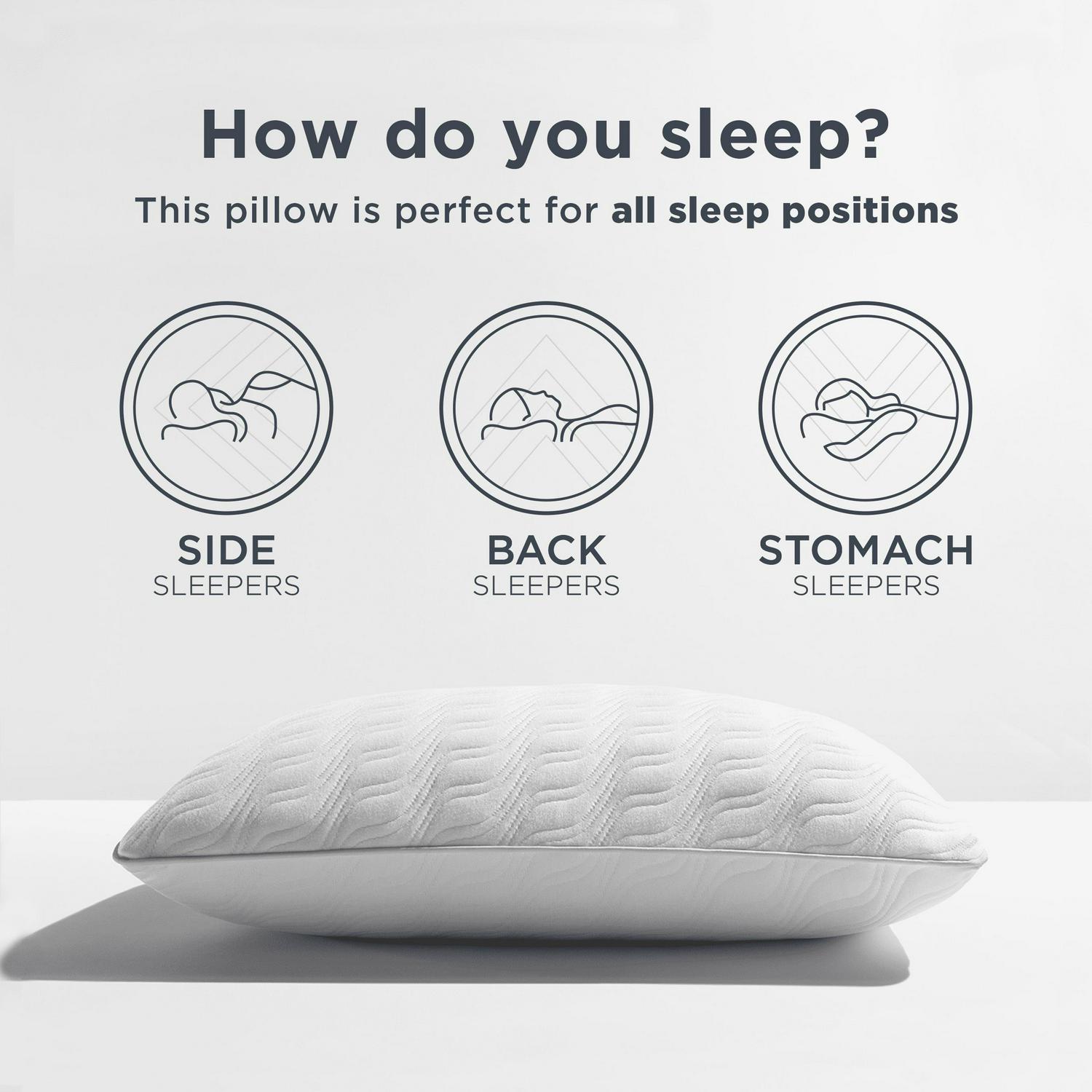 How do you sleep?

This pillow is perfect for all sleep positions

SIDE
SLEEPERS

BACK
SLEEPERS

STOMACH
SLEEPERS